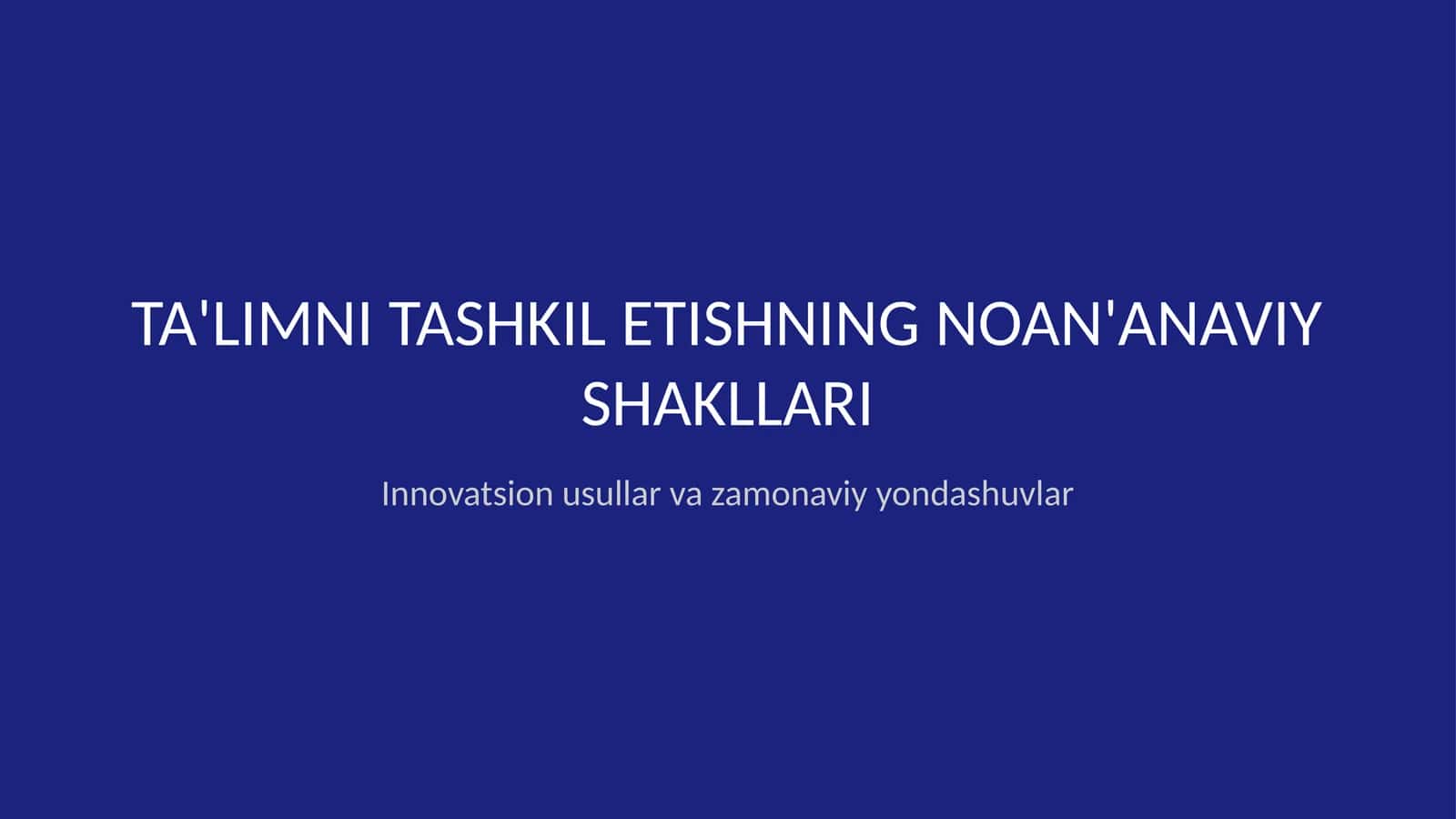 TA'LIMNI TASHKIL ETISHNING NOAN'ANAVIY SHAKLLARI

Innovatsion usullar va zamonaviy yondashuvlar